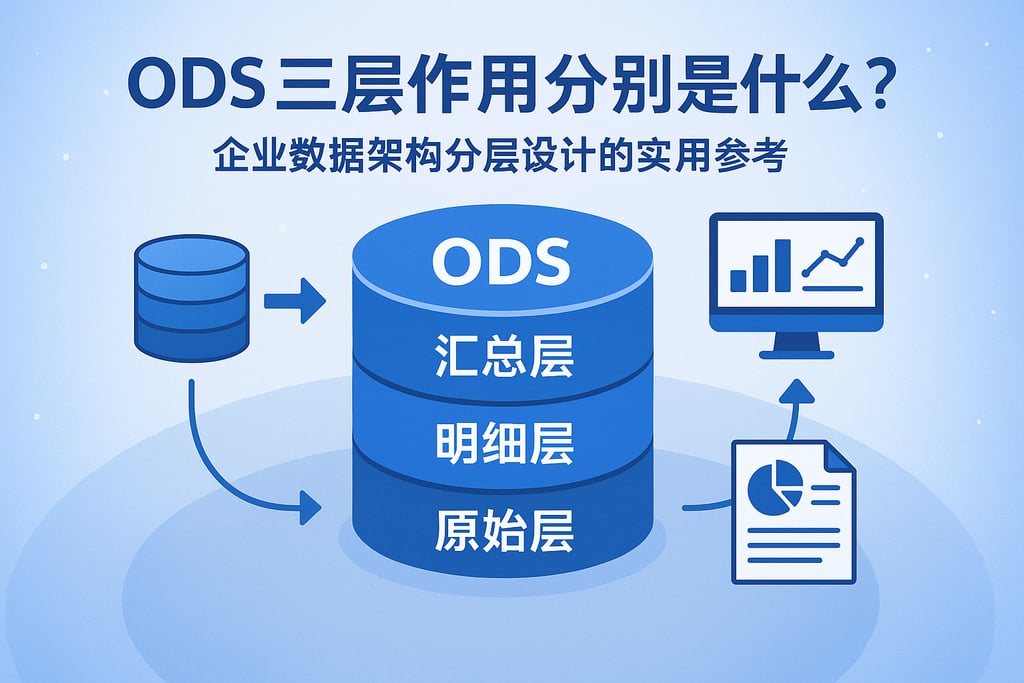 ODS 三层作用分别是什么?
企业数据架构分层设计的实用参考

ODS
汇总层
明细层
原始层